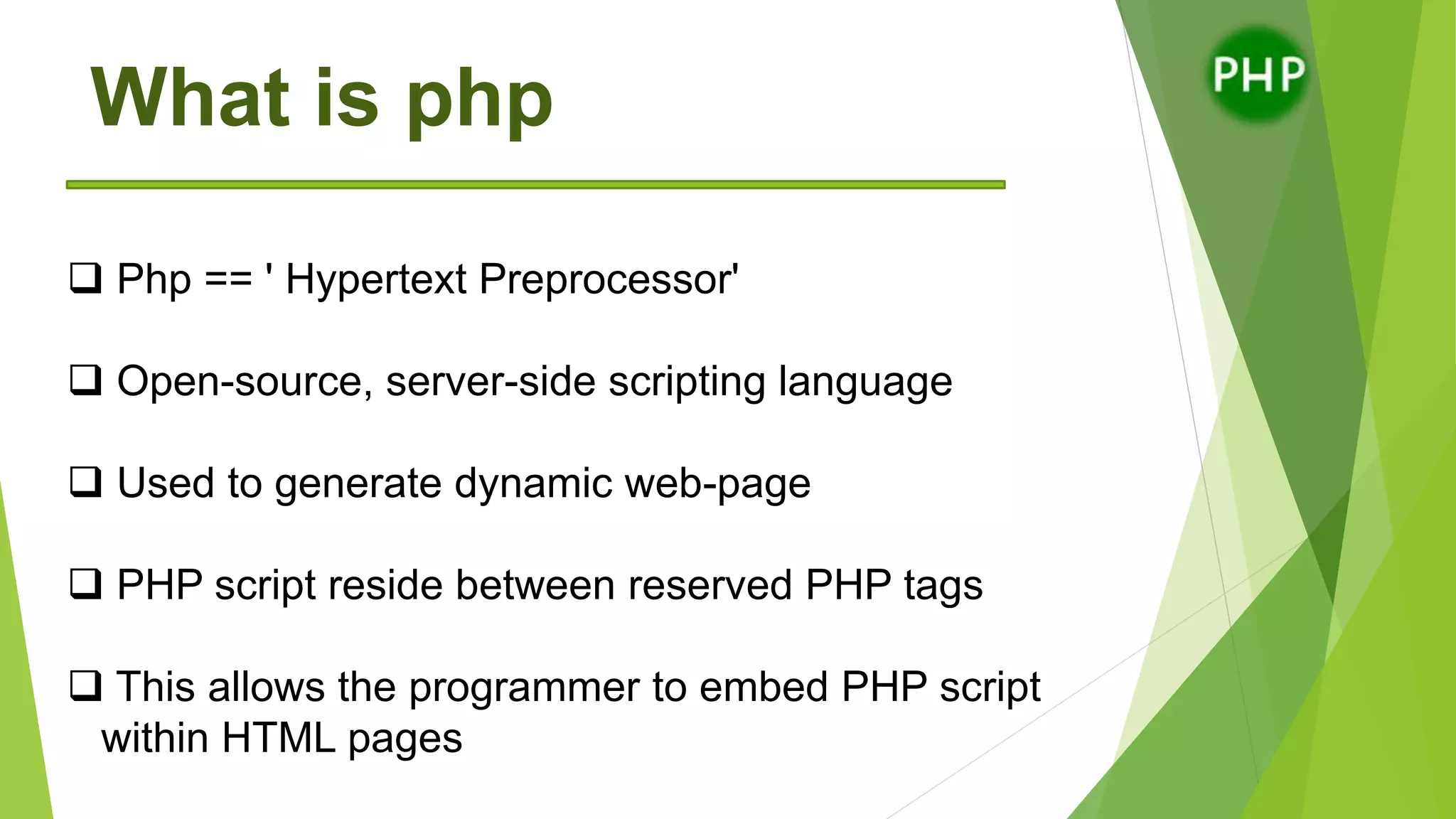 What is php

PHP

❑ Php == ' Hypertext Preprocessor'

❑ Open-source, server-side scripting language

❑ Used to generate dynamic web-page

❑ PHP script reside between reserved PHP tags

❑ This allows the programmer to embed PHP script within HTML pages